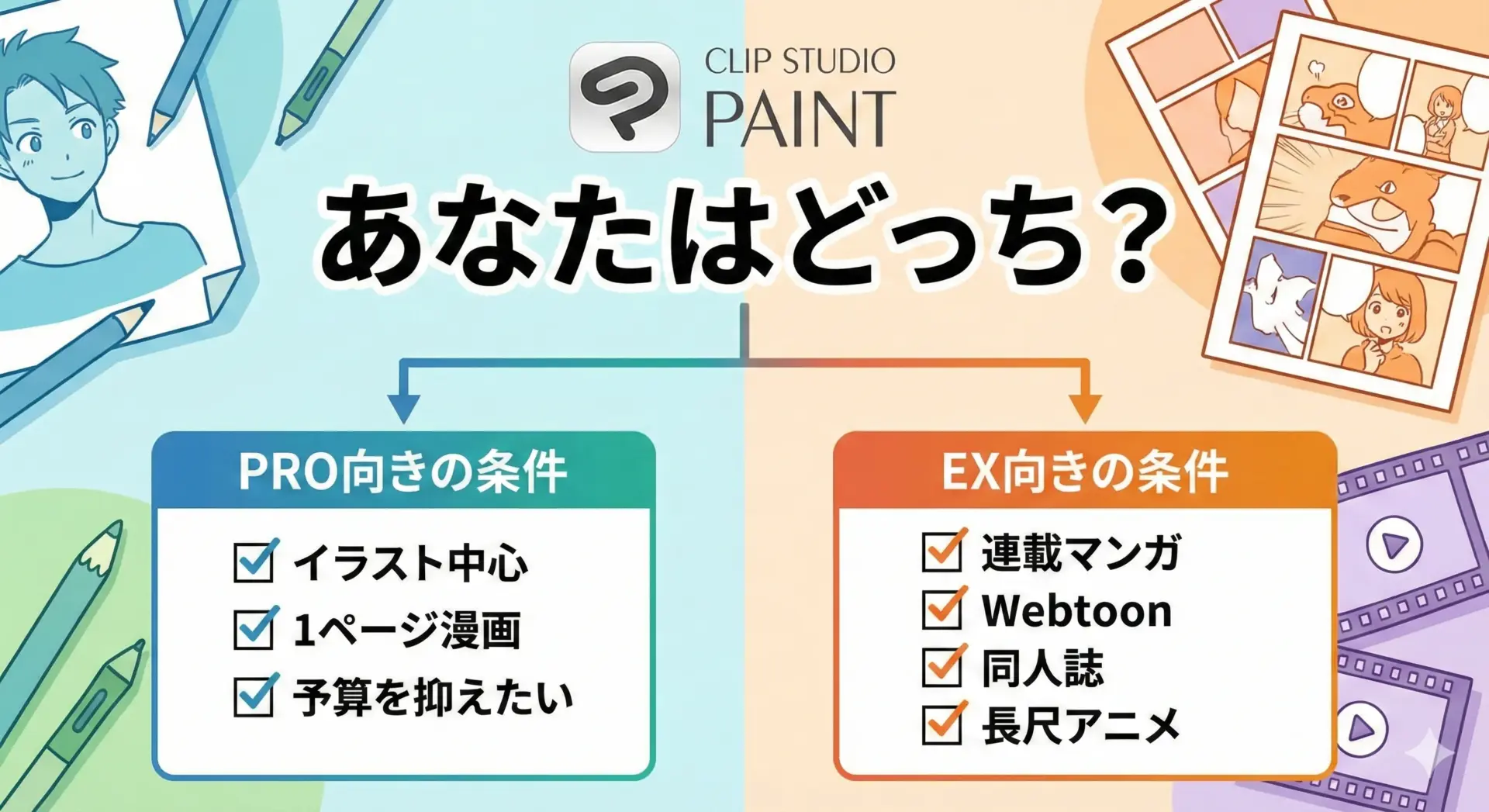 CLIP STUDIO PAINT

あなたはどっち？

PRO向きの条件

イラスト中心
1ページ漫画
予算を抑えたい

EX向きの条件

連載マンガ
Webtoon
同人誌
長尺アニメ